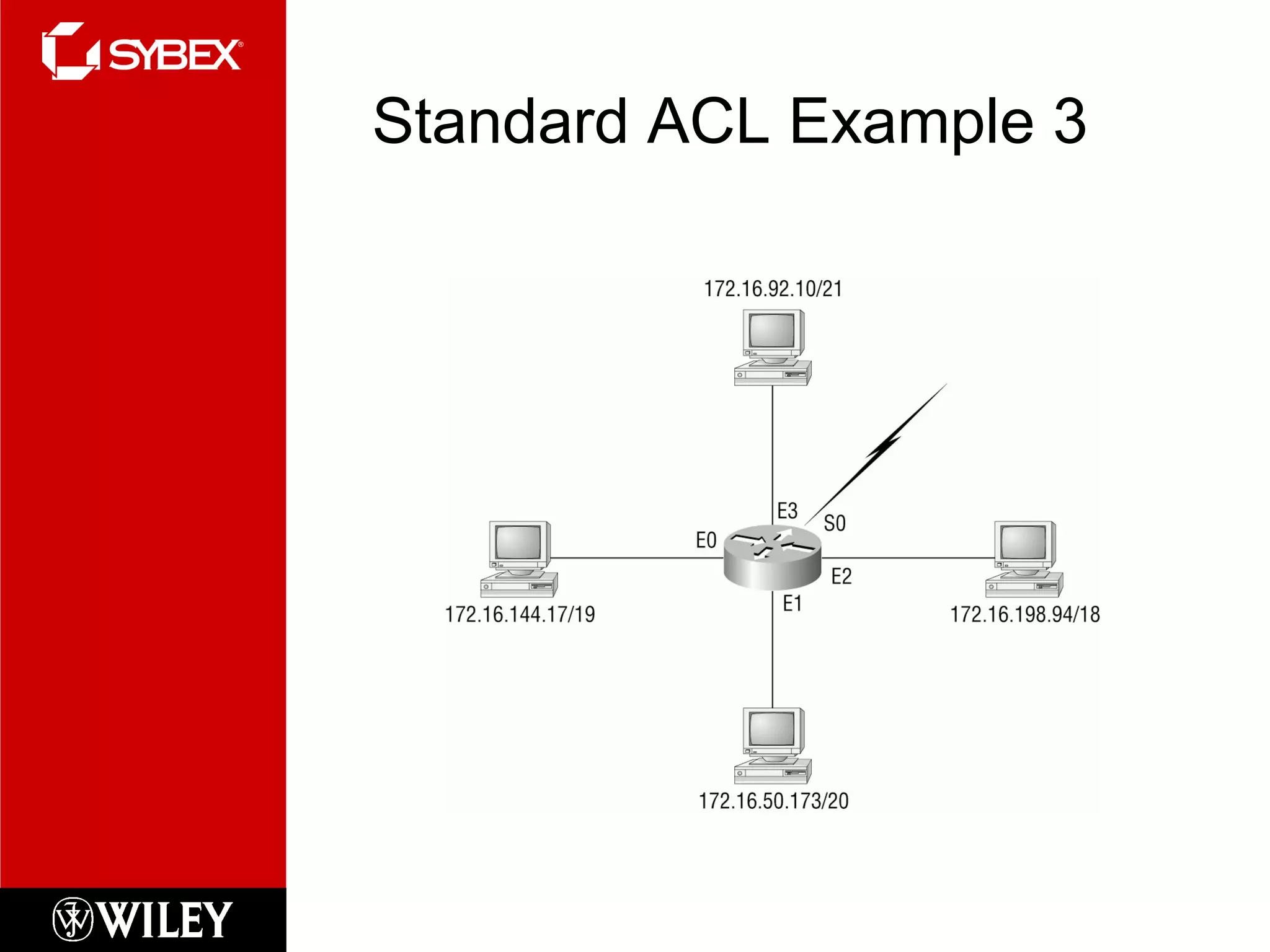 SYBEX®

Standard ACL Example 3

172.16.92.10/21

E3

S0

E0

E2

E1

172.16.144.17/19

172.16.198.94/18

172.16.50.173/20

WILEY